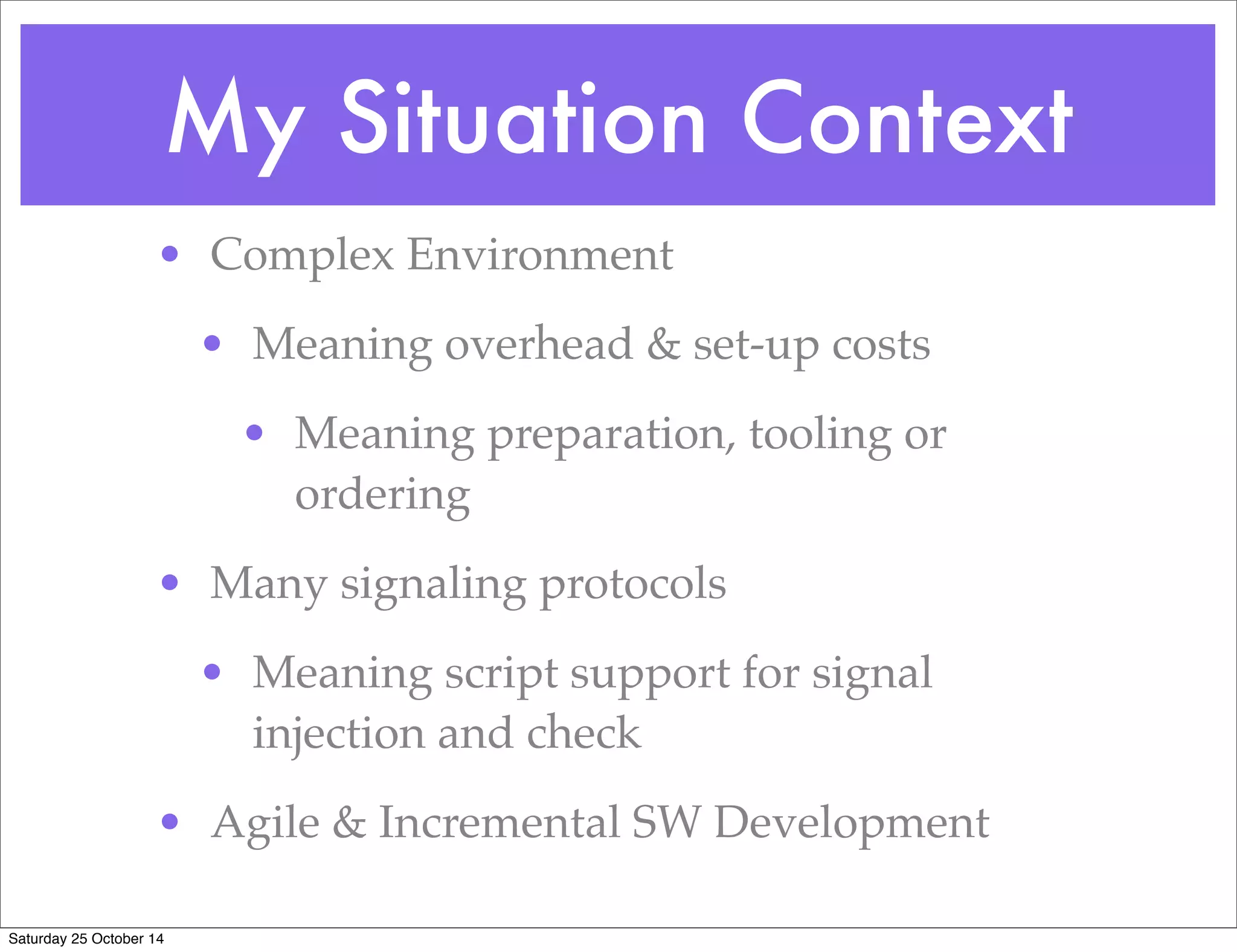 My Situation Context

• Complex Environment

• Meaning overhead & set-up costs

• Meaning preparation, tooling or ordering

• Many signaling protocols

• Meaning script support for signal injection and check

• Agile & Incremental SW Development

Saturday 25 October 14